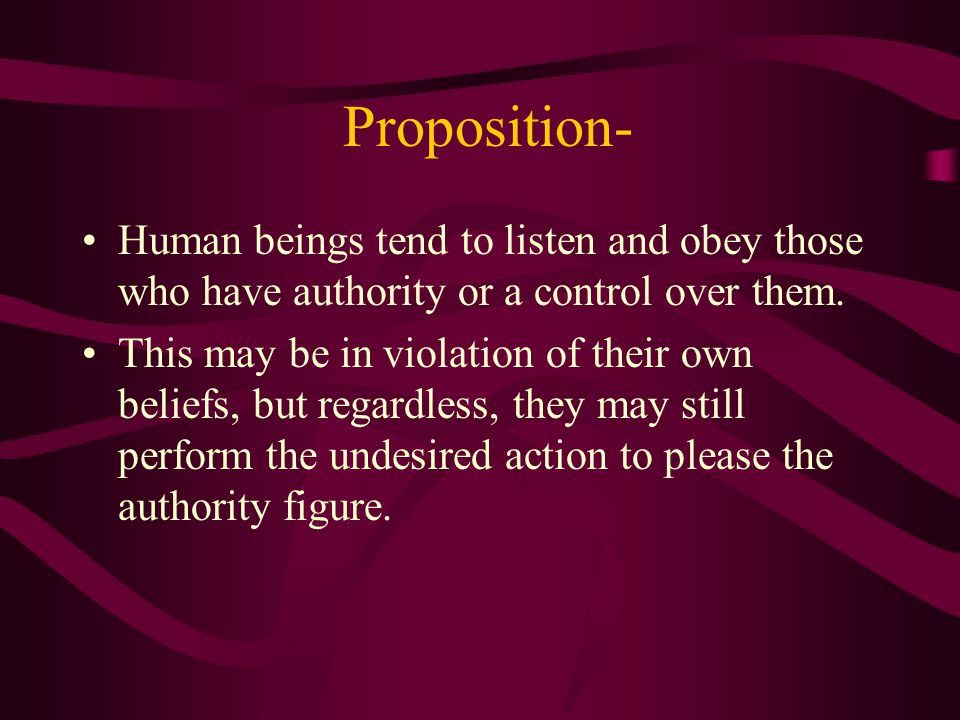 Proposition-

• Human beings tend to listen and obey those who have authority or a control over them.

• This may be in violation of their own beliefs, but regardless, they may still perform the undesired action to please the authority figure.